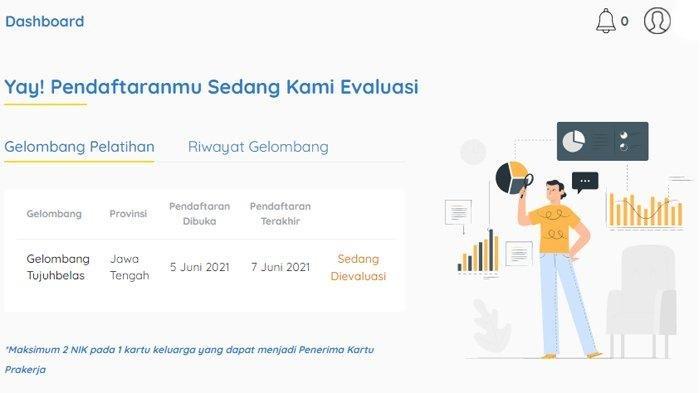 Dashboard

0

Yay! Pendaftaranmu Sedang Kami Evaluasi

Gelombang Pelatihan

Riwayat Gelombang

| Gelombang | Provinsi | Pendaftaran Dibuka | Pendaftaran Terakhir | |
|---|---|---|---|---|
| Gelombang Tujuhbelas | Jawa Tengah | 5 Juni 2021 | 7 Juni 2021 | Sedang Dievaluasi |

*Maksimum 2 NIK pada 1 kartu keluarga yang dapat menjadi Penerima Kartu Prakerja